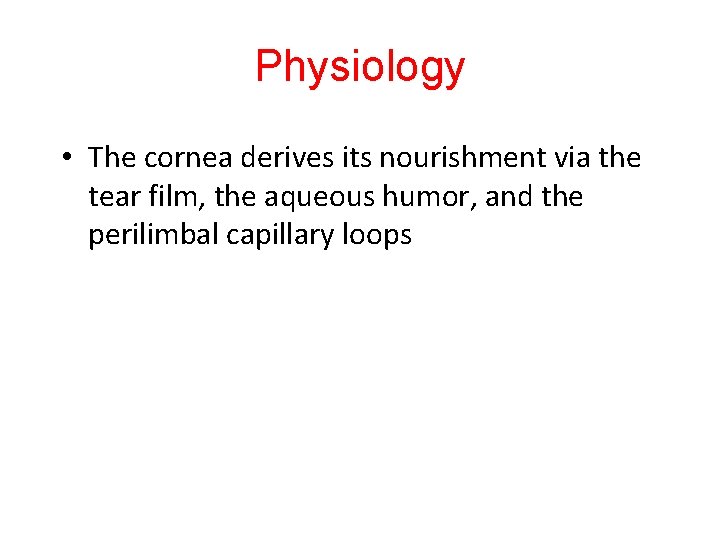 Physiology

• The cornea derives its nourishment via the tear film, the aqueous humor, and the perilimbal capillary loops